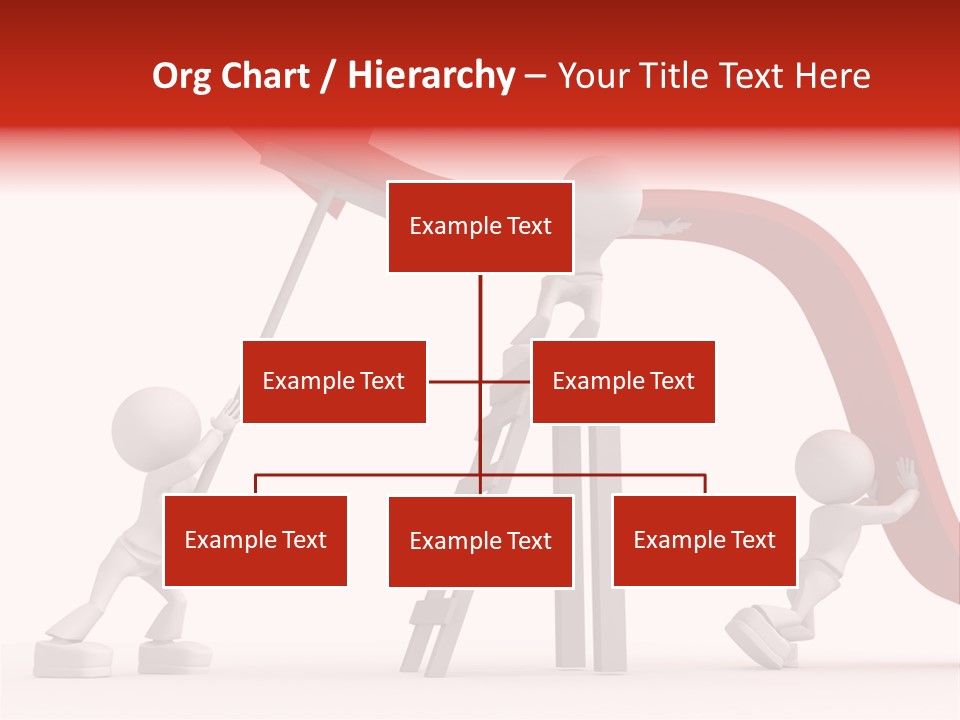 Org Chart / Hierarchy – Your Title Text Here

Example Text

Example Text

Example Text

Example Text

Example Text

Example Text